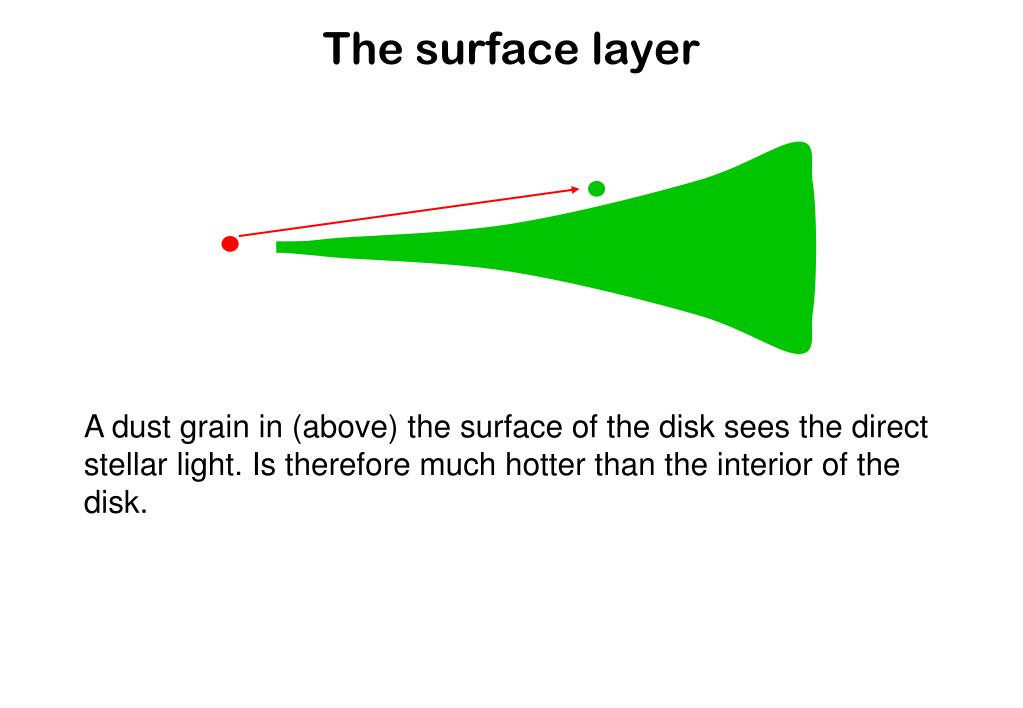 The surface layer

A dust grain in (above) the surface of the disk sees the direct stellar light. Is therefore much hotter than the interior of the disk.